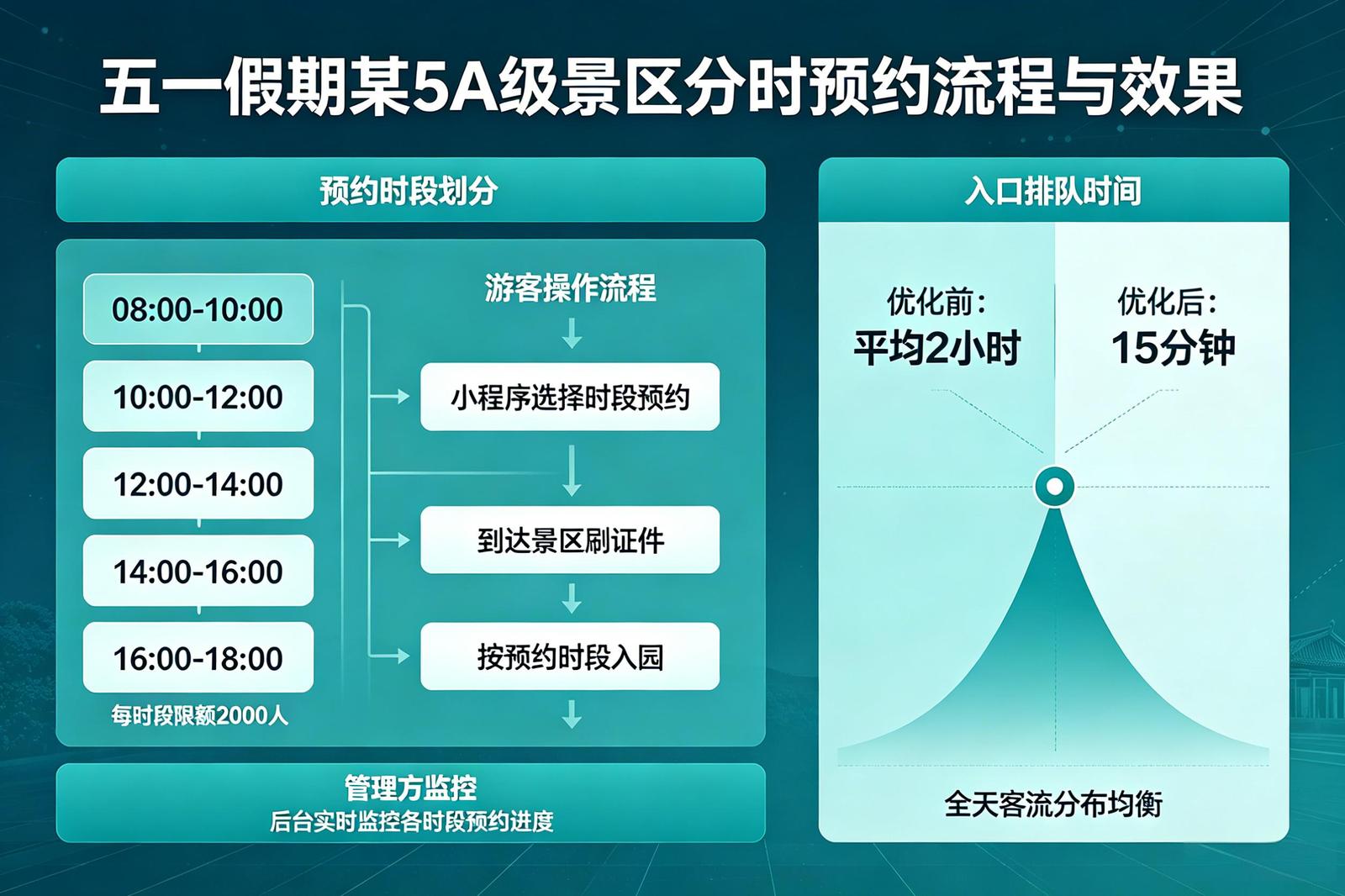 五一假期某5A级景区分时预约流程与效果

预约时段划分

08:00-10:00
10:00-12:00
12:00-14:00
14:00-16:00
16:00-18:00
每时段限额2000人

游客操作流程
小程序选择时段预约
到达景区刷证件
按预约时段入园

管理方监控
后台实时监控各时段预约进度

入口排队时间

优化前:
平均2小时

优化后:
15分钟

全天客流分布均衡